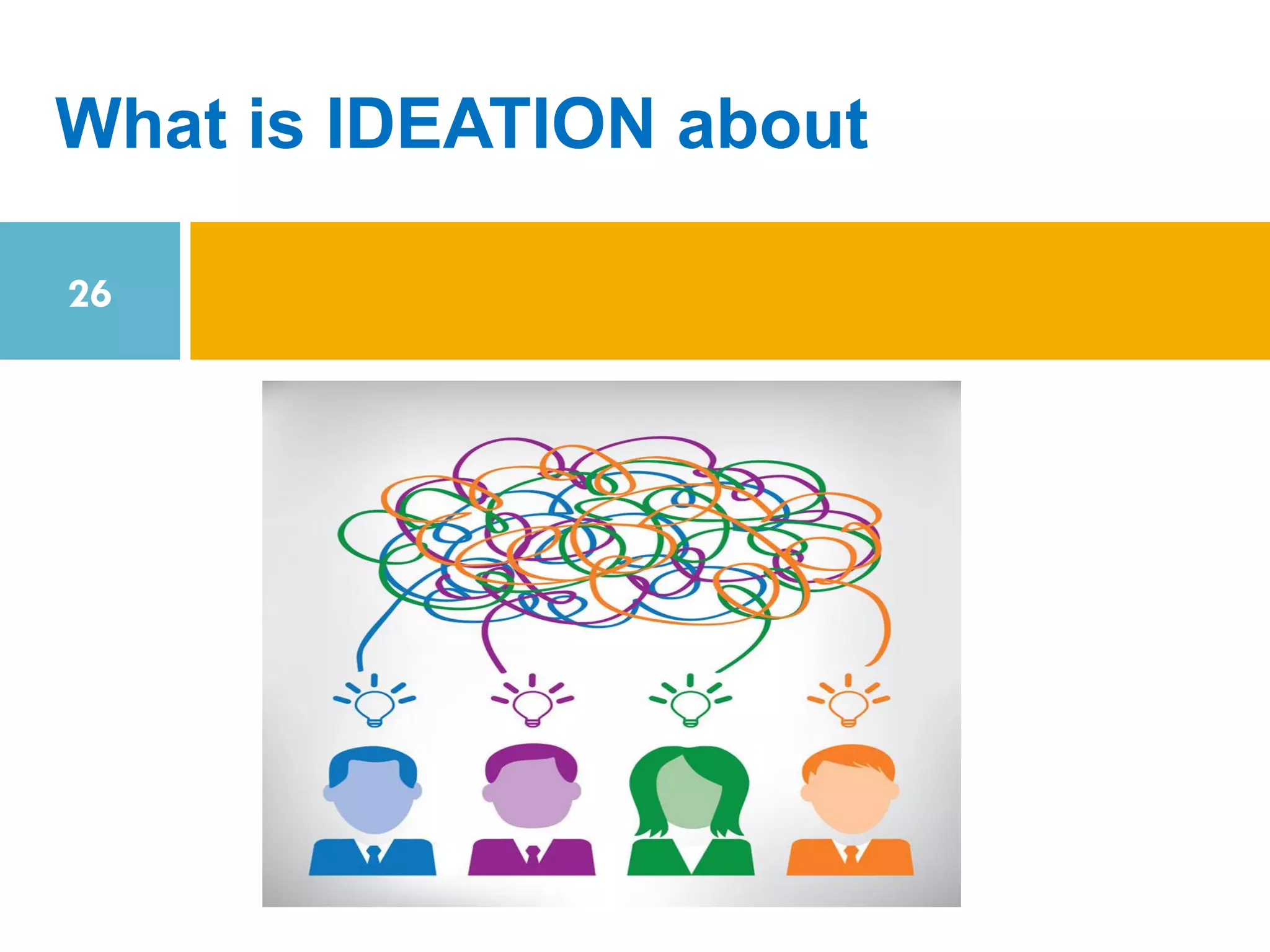 What is IDEATION about

26